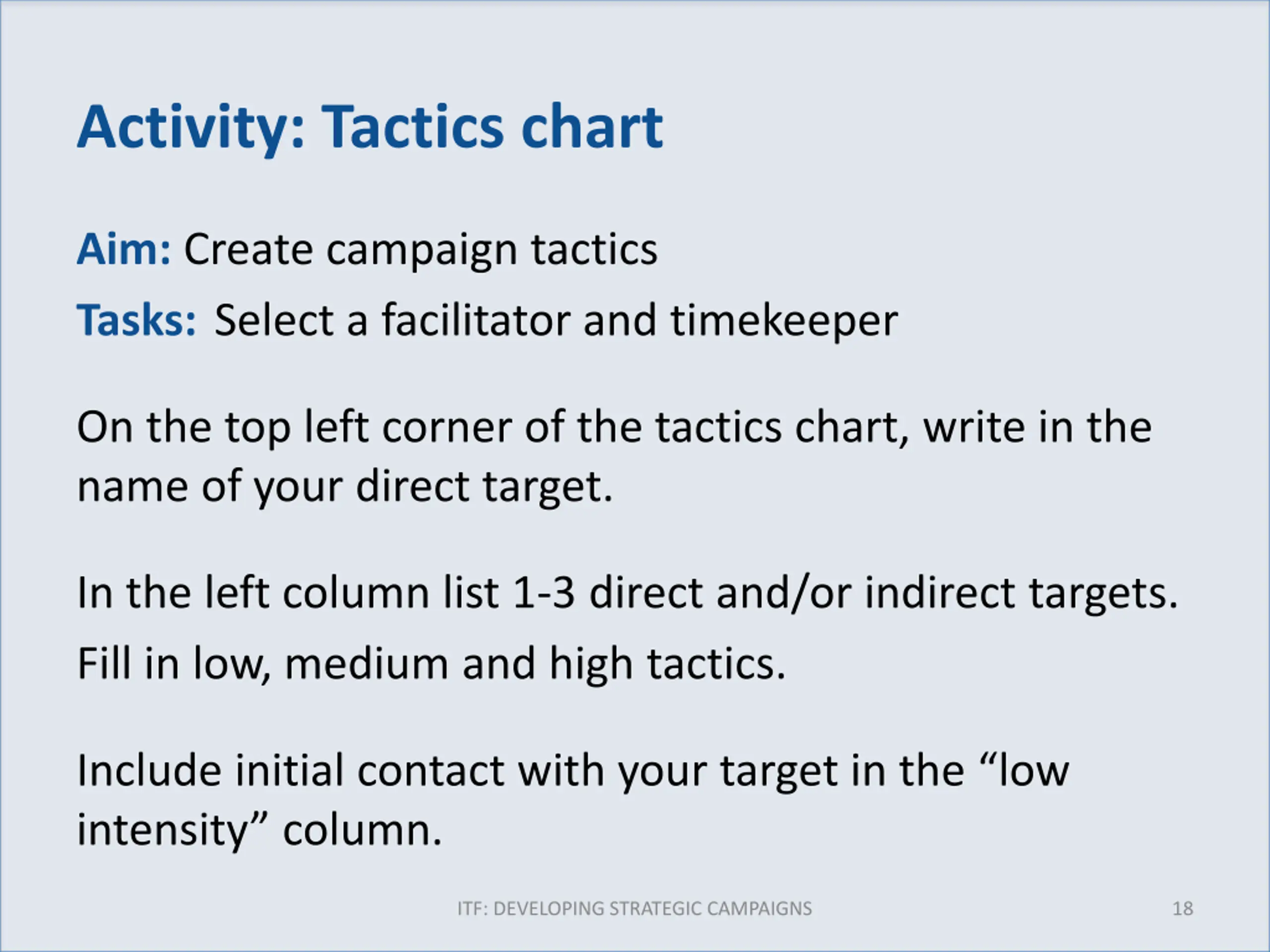 Activity: Tactics chart

Aim: Create campaign tactics

Tasks: Select a facilitator and timekeeper

On the top left corner of the tactics chart, write in the name of your direct target.

In the left column list 1-3 direct and/or indirect targets.

Fill in low, medium and high tactics.

Include initial contact with your target in the “low intensity” column.

ITF: DEVELOPING STRATEGIC CAMPAIGNS

18